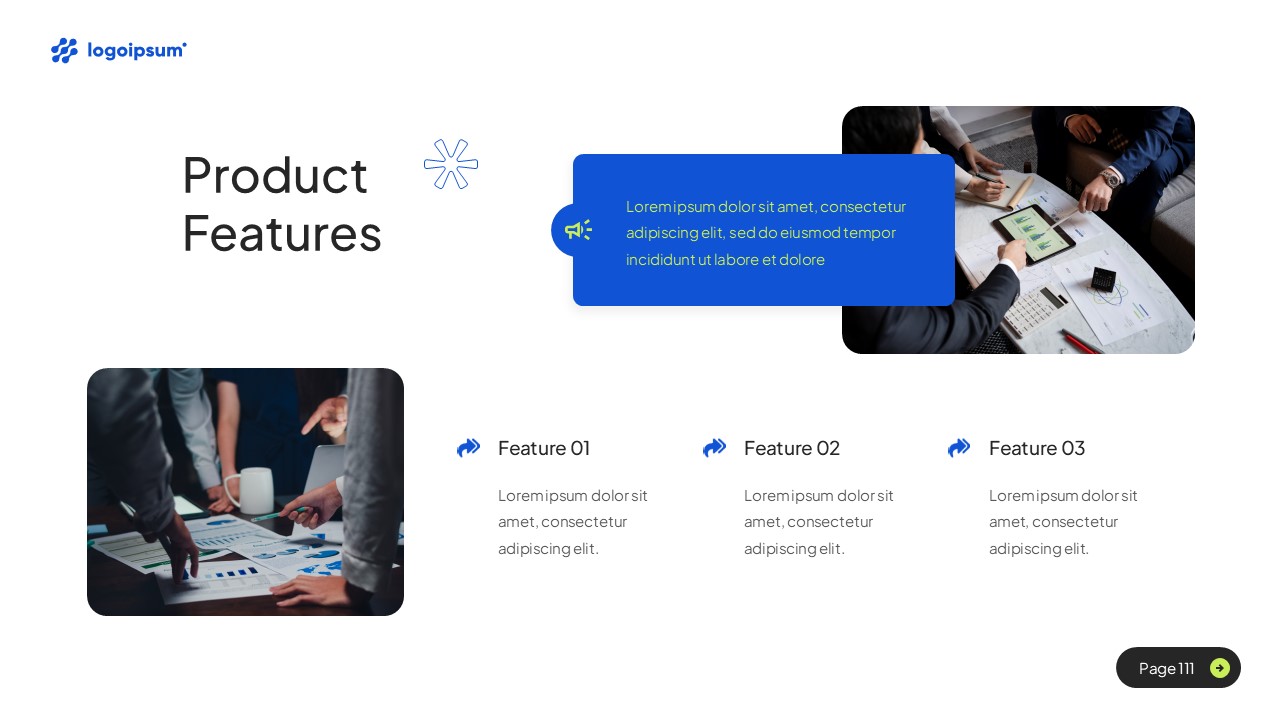 logoipsum

Product Features

Lorem ipsum dolor sit amet, consectetur adipiscing elit, sed do eiusmod tempor incididunt ut labore et dolore

Feature 01

Lorem ipsum dolor sit amet, consectetur adipiscing elit.

Feature 02

Lorem ipsum dolor sit amet, consectetur adipiscing elit.

Feature 03

Lorem ipsum dolor sit amet, consectetur adipiscing elit.

Page 111